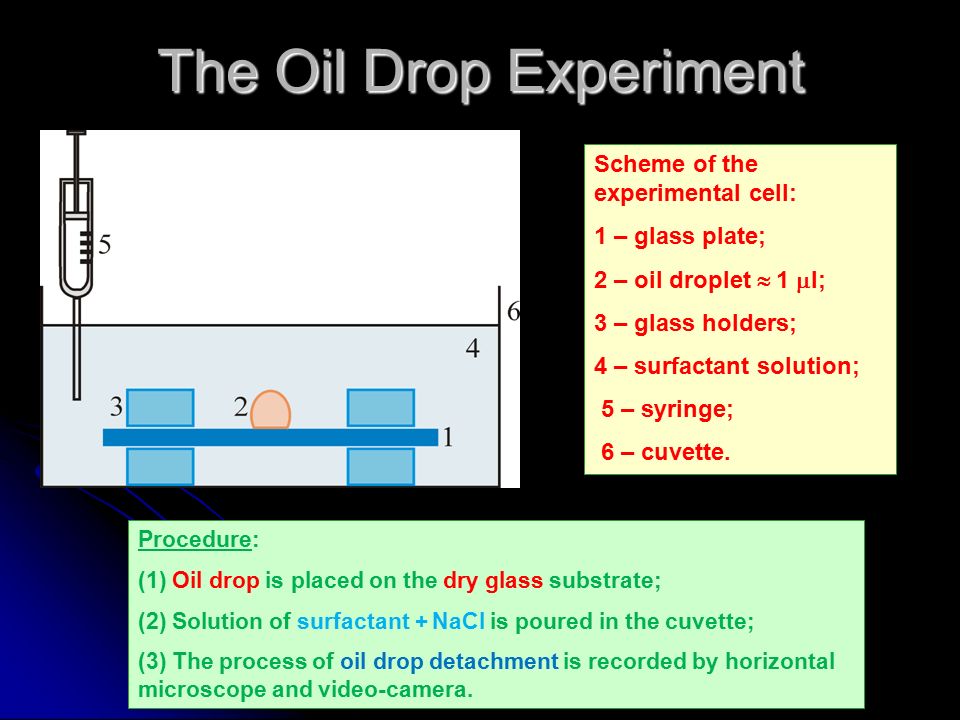 The Oil Drop Experiment

5

6

4

3

2

1

Scheme of the experimental cell:

1 – glass plate;

2 – oil droplet $\approx$ 1 $\mu$l;

3 – glass holders;

4 – surfactant solution;

5 – syringe;

6 – cuvette.

Procedure:

(1) Oil drop is placed on the dry glass substrate;

(2) Solution of surfactant + NaCl is poured in the cuvette;

(3) The process of oil drop detachment is recorded by horizontal microscope and video-camera.